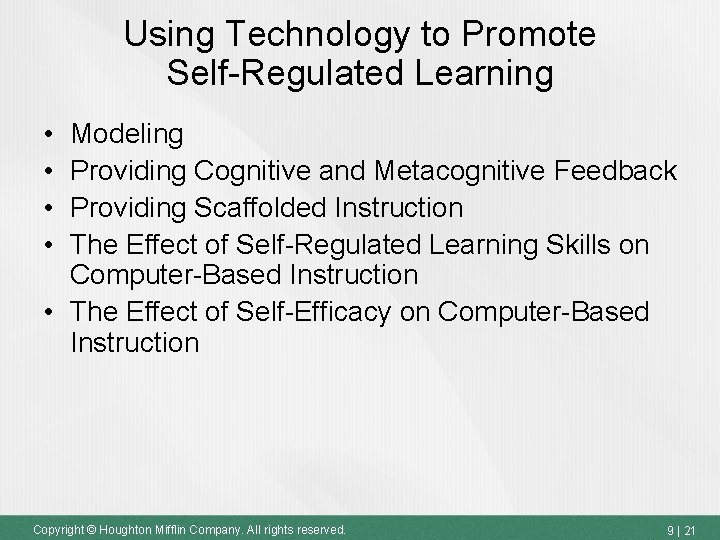 Using Technology to Promote Self-Regulated Learning

• Modeling
• Providing Cognitive and Metacognitive Feedback
• Providing Scaffolded Instruction
• The Effect of Self-Regulated Learning Skills on Computer-Based Instruction
• The Effect of Self-Efficacy on Computer-Based Instruction

Copyright © Houghton Mifflin Company. All rights reserved.

9 | 21